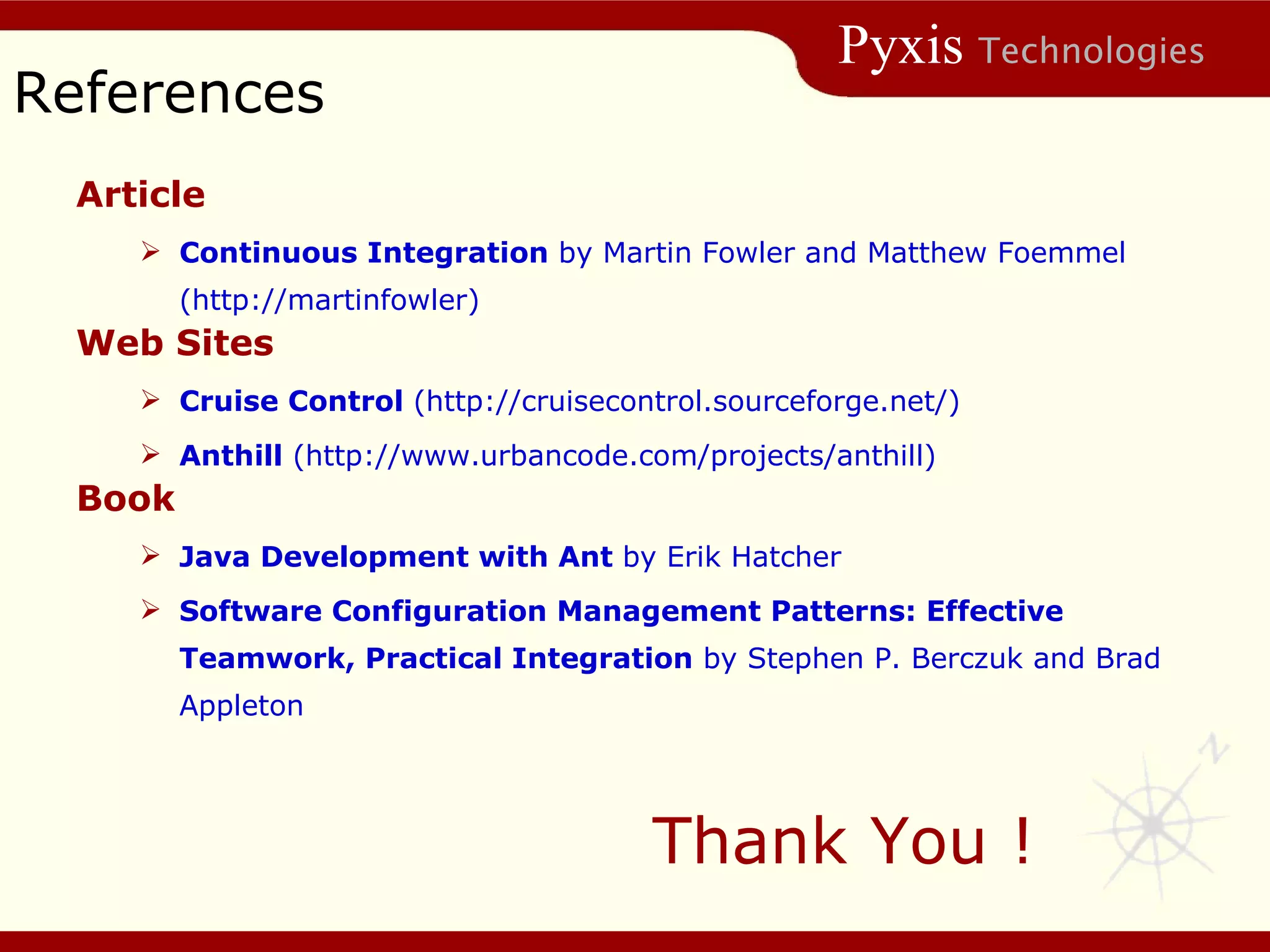 Pyxis Technologies

References

Article

➢ Continuous Integration by Martin Fowler and Matthew Foemmel (http://martinfowler)

Web Sites

➢ Cruise Control (http://cruisecontrol.sourceforge.net/)

➢ Anthill (http://www.urbancode.com/projects/anthill)

Book

➢ Java Development with Ant by Erik Hatcher

➢ Software Configuration Management Patterns: Effective Teamwork, Practical Integration by Stephen P. Berczuk and Brad Appleton

Thank You !

N